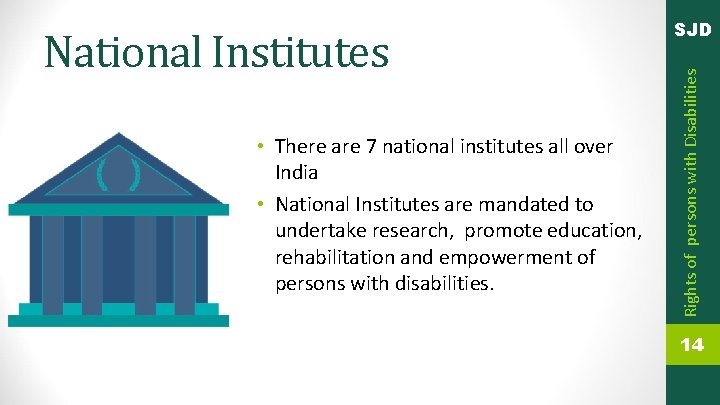 National Institutes

• There are 7 national institutes all over India
• National Institutes are mandated to undertake research, promote education, rehabilitation and empowerment of persons with disabilities.

SJD

Rights of persons with Disabilities

14